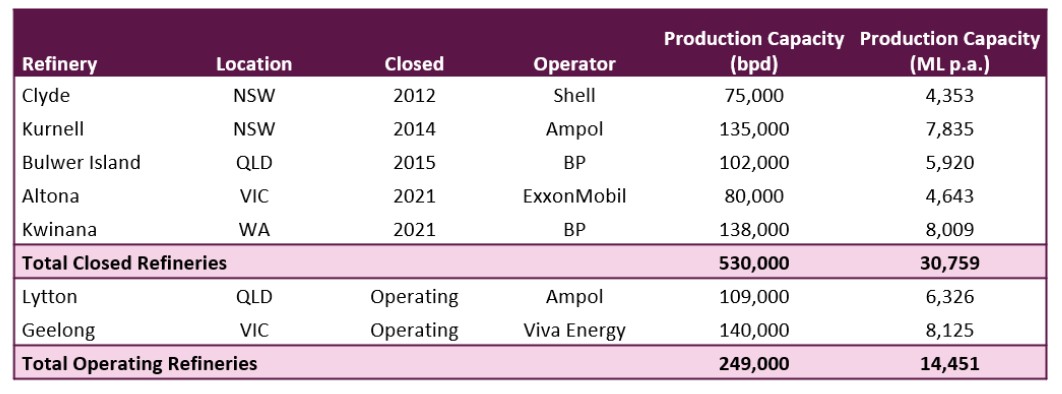 | Refinery | Location | Closed | Operator | Production Capacity (bpd) | Production Capacity (ML p.a.) |
|---|---|---|---|---|---|
| Clyde | NSW | 2012 | Shell | 75,000 | 4,353 |
| Kurnell | NSW | 2014 | Ampol | 135,000 | 7,835 |
| Bulwer Island | QLD | 2015 | BP | 102,000 | 5,920 |
| Altona | VIC | 2021 | ExxonMobil | 80,000 | 4,643 |
| Kwinana | WA | 2021 | BP | 138,000 | 8,009 |
| **Total Closed Refineries** | | | | **530,000** | **30,759** |
| Lytton | QLD | Operating | Ampol | 109,000 | 6,326 |
| Geelong | VIC | Operating | Viva Energy | 140,000 | 8,125 |
| **Total Operating Refineries** | | | | **249,000** | **14,451** |